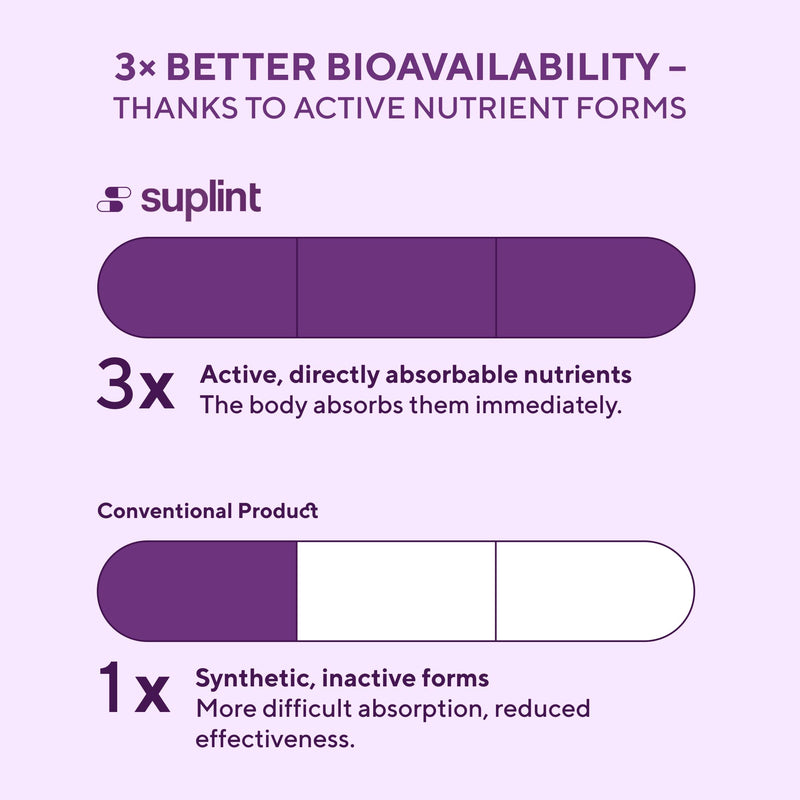 3× BETTER BIOAVAILABILITY –
THANKS TO ACTIVE NUTRIENT FORMS

suplint

3x Active, directly absorbable nutrients
The body absorbs them immediately.

Conventional Product

1x Synthetic, inactive forms
More difficult absorption, reduced effectiveness.